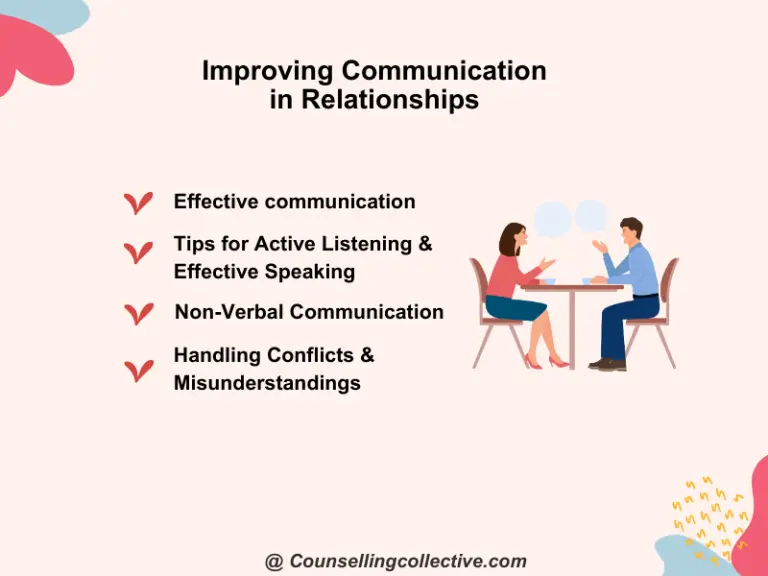 Improving Communication in Relationships

Effective communication

Tips for Active Listening & Effective Speaking

Non-Verbal Communication

Handling Conflicts & Misunderstandings

@ Counsellingcollective.com